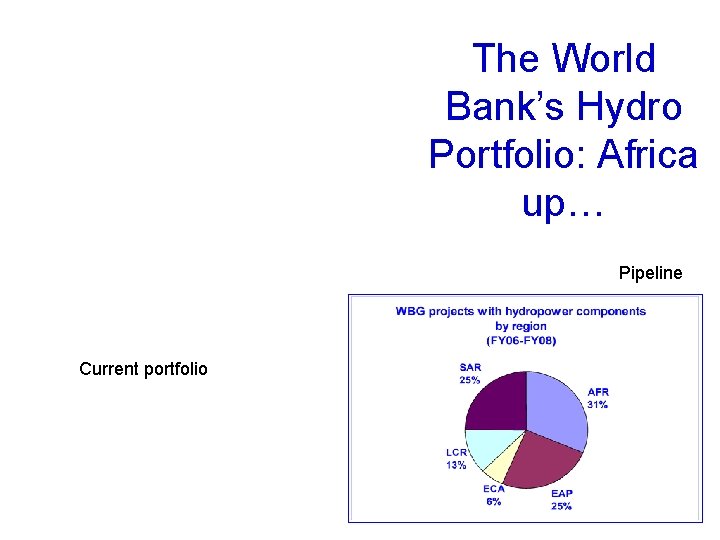 The World Bank's Hydro Portfolio: Africa up…

Pipeline

Current portfolio

WBG projects with hydropower components by region (FY06-FY08)

SAR 25%

AFR 31%

LCR 13%

ECA 6%

EAP 25%